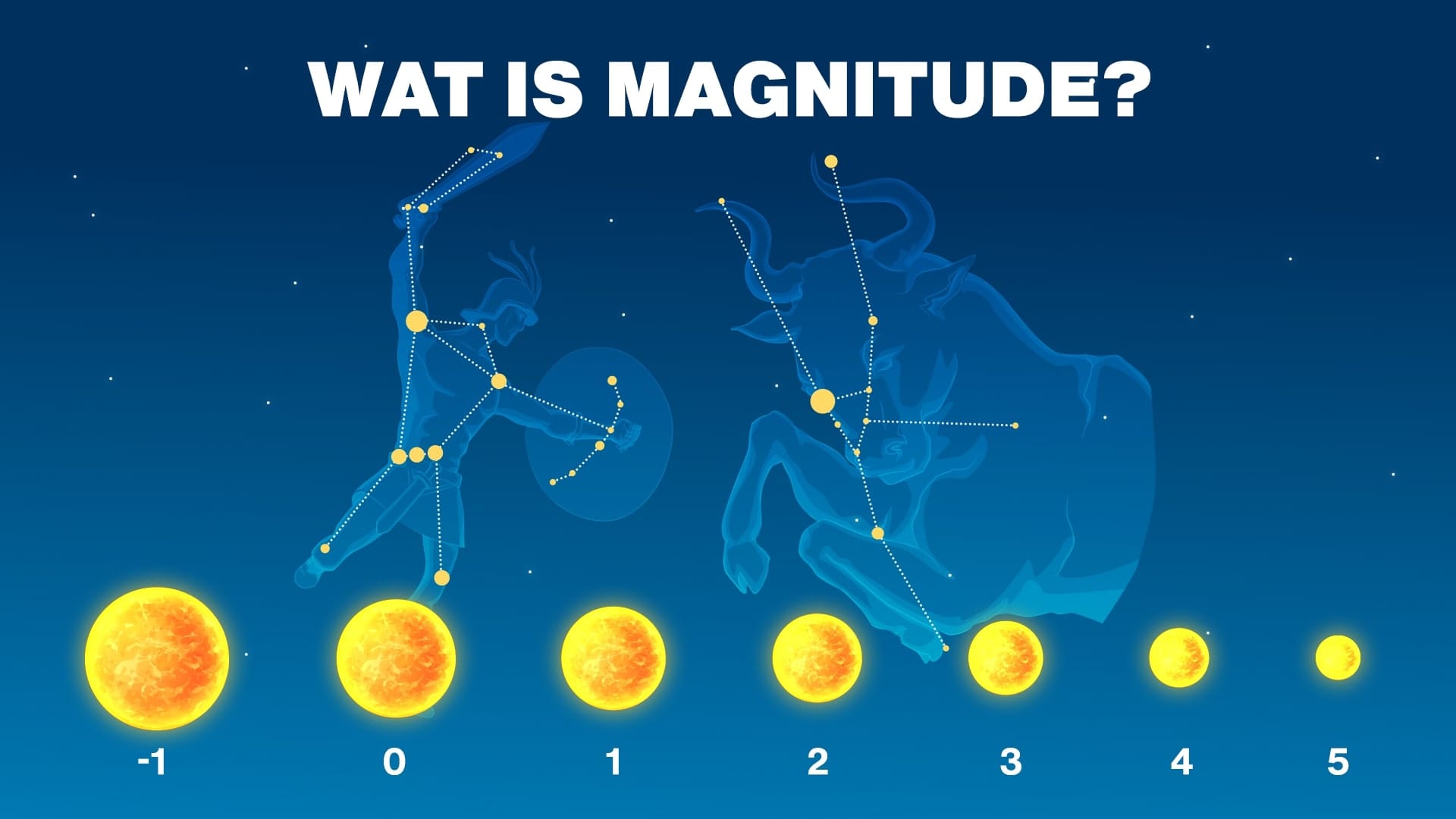 WAT IS MAGNITUDE?

-1 0 1 2 3 4 5